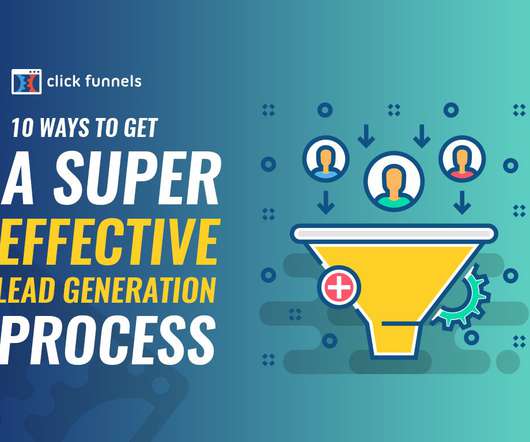 click funnels

10 WAYS TO GET
A SUPER
EFFECTIVE
LEAD GENERATION
PROCESS